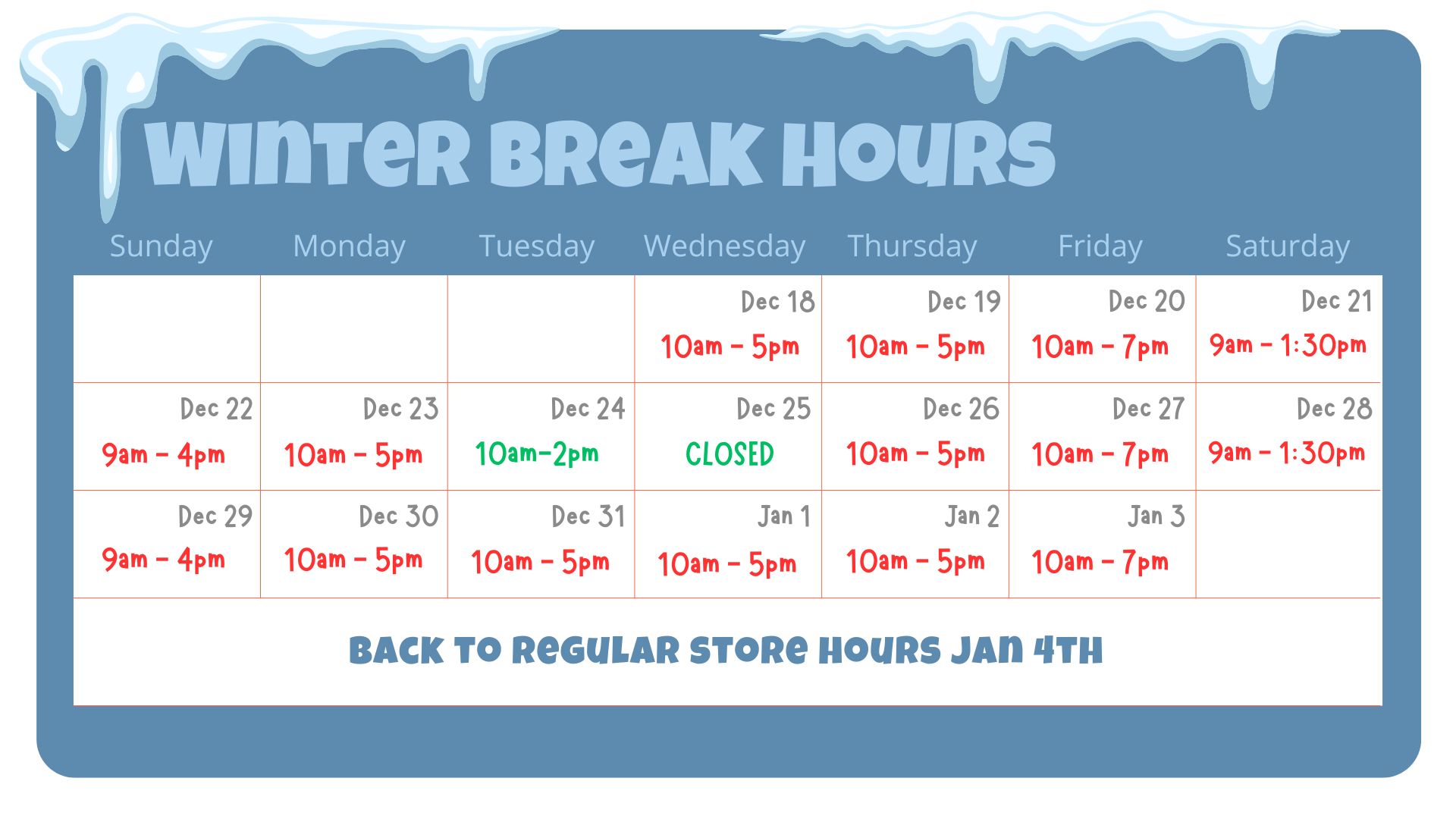 WINTER BREAK HOURS

| Sunday | Monday | Tuesday | Wednesday | Thursday | Friday | Saturday |
|---|---|---|---|---|---|---|
| | | | Dec 18 10am - 5pm | Dec 19 10am - 5pm | Dec 20 10am - 7pm | Dec 21 9am - 1:30pm |
| Dec 22 9am - 4pm | Dec 23 10am - 5pm | Dec 24 10am-2pm | Dec 25 CLOSED | Dec 26 10am - 5pm | Dec 27 10am - 7pm | Dec 28 9am - 1:30pm |
| Dec 29 9am - 4pm | Dec 30 10am - 5pm | Dec 31 10am - 5pm | Jan 1 10am - 5pm | Jan 2 10am - 5pm | Jan 3 10am - 7pm | |

BACK TO REGULAR STORE HOURS JAN 4TH